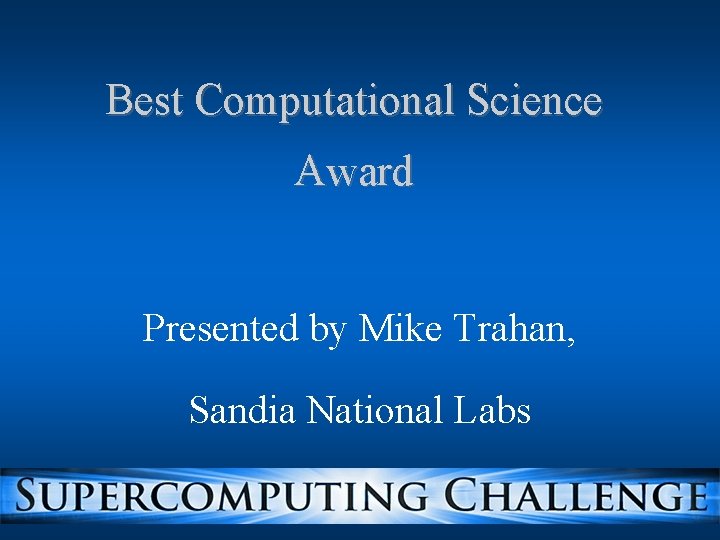 Best Computational Science Award

Presented by Mike Trahan,

Sandia National Labs

SUPERCOMPUTING CHALLENGE